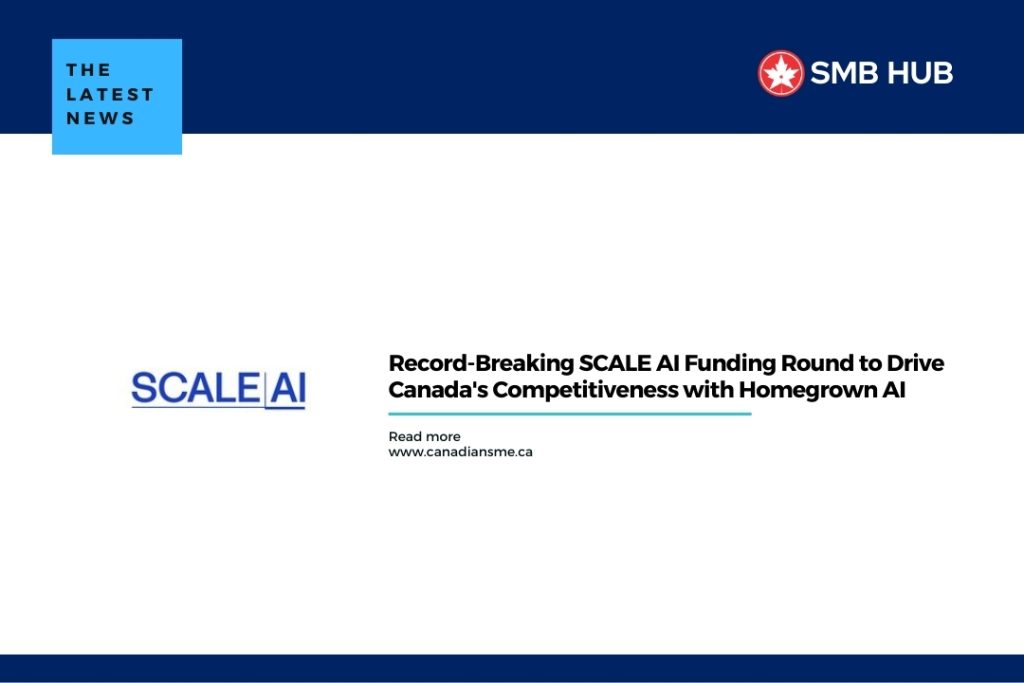 THE LATEST NEWS

SMB HUB

SCALE|AI

Record-Breaking SCALE AI Funding Round to Drive Canada's Competitiveness with Homegrown AI

Read more
www.canadiansme.ca